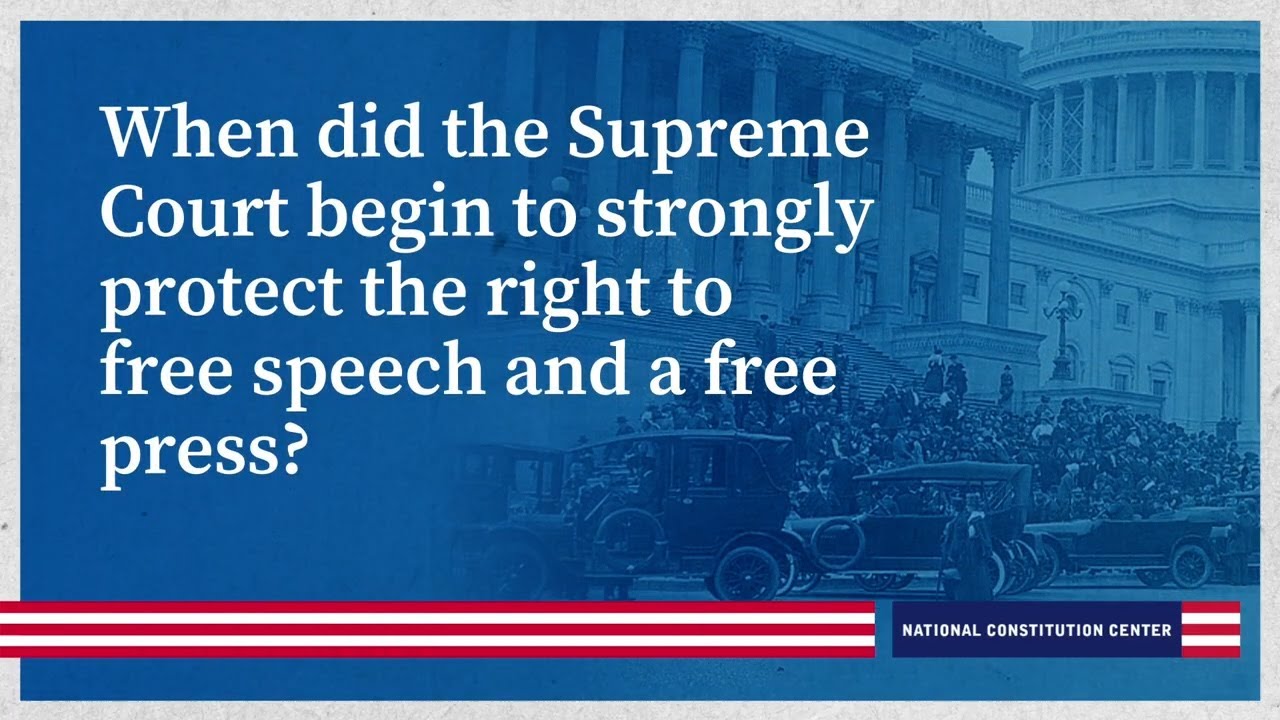 When did the Supreme Court begin to strongly protect the right to free speech and a free press?

NATIONAL CONSTITUTION CENTER